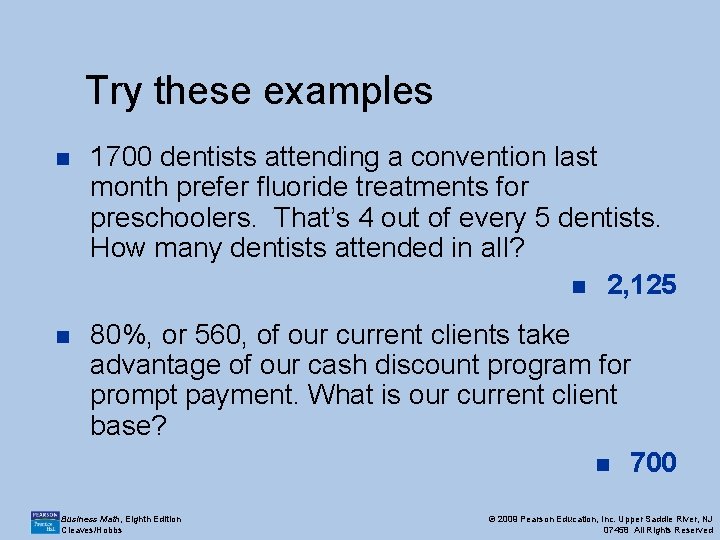 Try these examples

1700 dentists attending a convention last month prefer fluoride treatments for preschoolers. That's 4 out of every 5 dentists. How many dentists attended in all?

2,125

80%, or 560, of our current clients take advantage of our cash discount program for prompt payment. What is our current client base?

700

PEARSON Prentice Hall

Business Math, Eighth Edition
Cleaves/Hobbs

© 2009 Pearson Education, Inc. Upper Saddle River, NJ 07458 All Rights Reserved